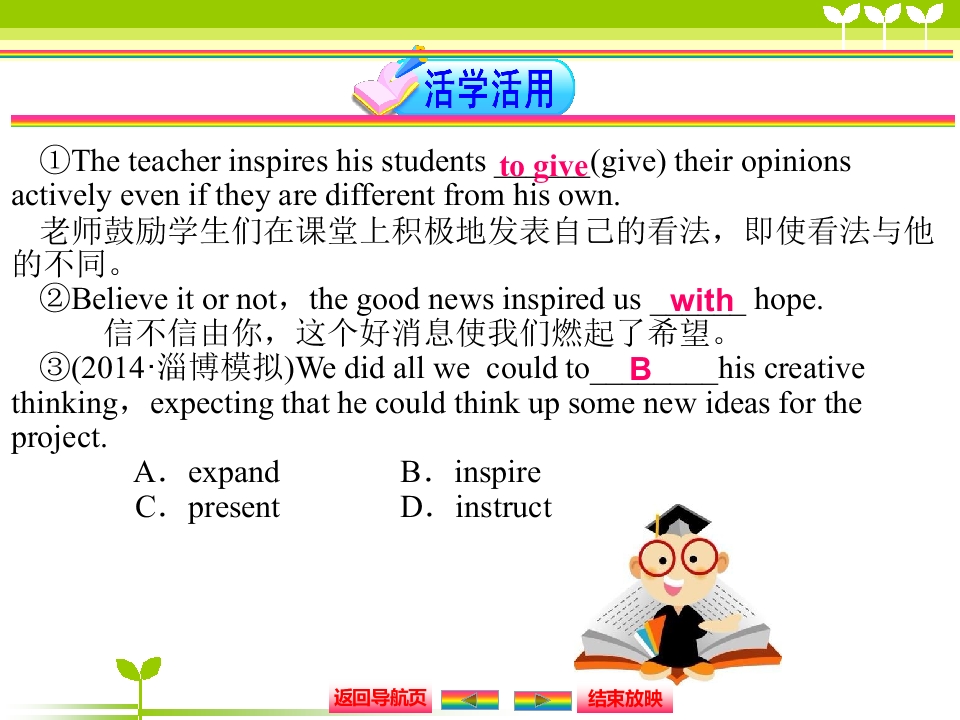 活学活用

①The teacher inspires his students to give(give) their opinions actively even if they are different from his own.

老师鼓励学生们在课堂上积极地发表自己的看法，即使看法与他的不同。

②Believe it or not，the good news inspired us with hope.

信不信由你，这个好消息使我们燃起了希望。

③(2014·淄博模拟)We did all we could to B his creative thinking，expecting that he could think up some new ideas for the project.

A．expand B．inspire

C．present D．instruct

返回导航页 结束放映